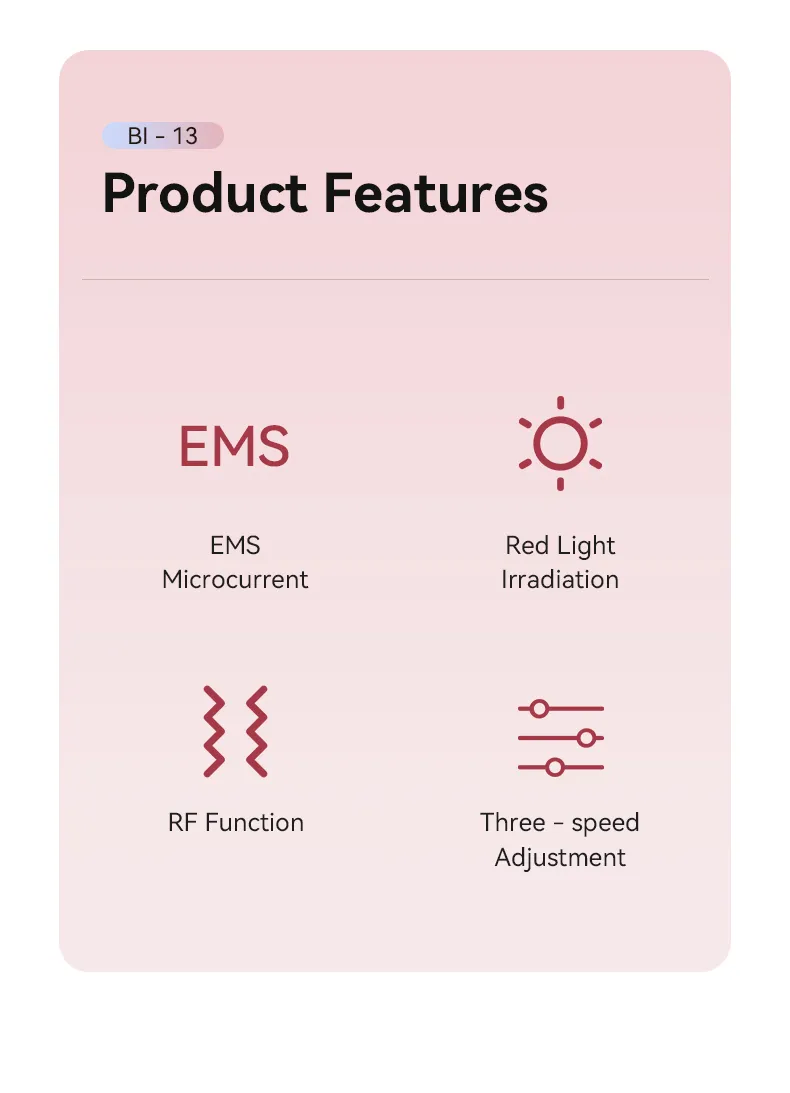 BI - 13

Product Features

EMS

EMS Microcurrent

Red Light Irradiation

RF Function

Three - speed Adjustment